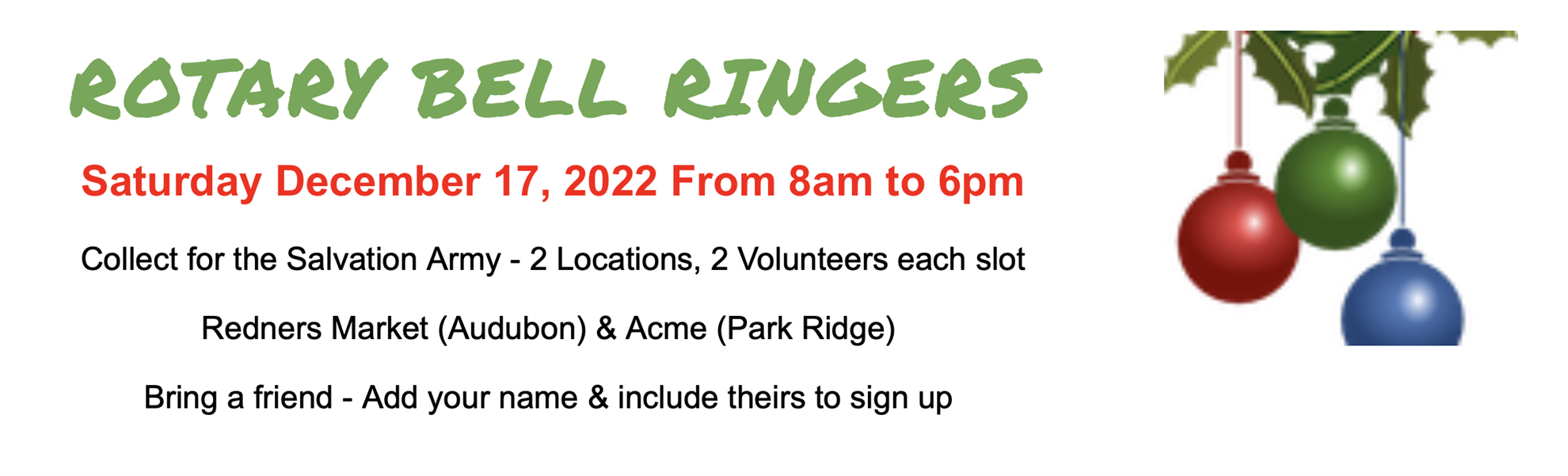 ROTARY BELL RINGERS

Saturday December 17, 2022 From 8am to 6pm

Collect for the Salvation Army - 2 Locations, 2 Volunteers each slot

Redners Market (Audubon) & Acme (Park Ridge)

Bring a friend - Add your name & include theirs to sign up